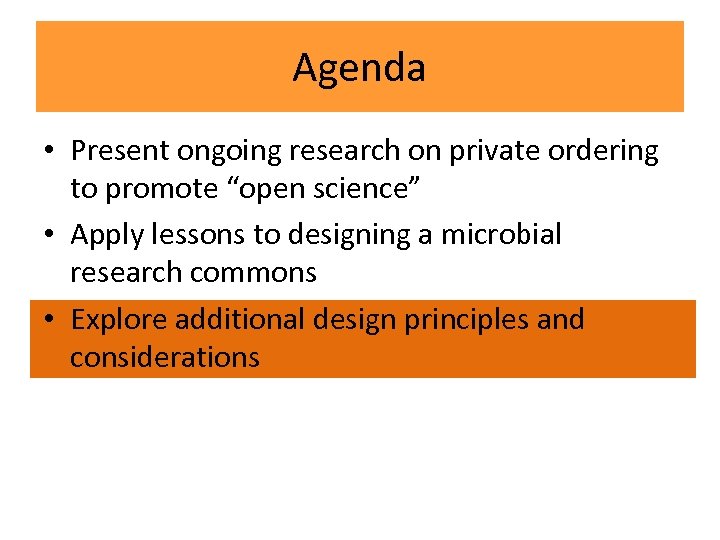 Agenda

• Present ongoing research on private ordering to promote “open science”
• Apply lessons to designing a microbial research commons
• Explore additional design principles and considerations